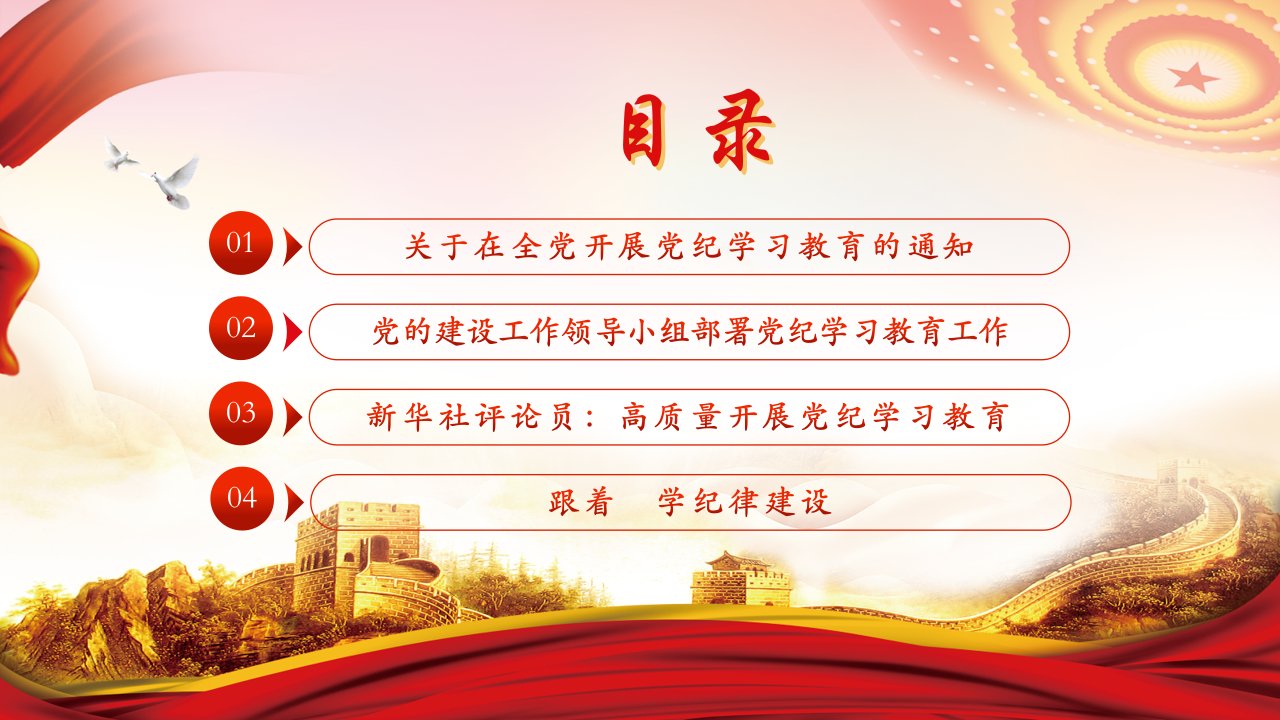 目录

01 关于在全党开展党纪学习教育的通知

02 党的建设工作领导小组部署党纪学习教育工作

03 新华社评论员：高质量开展党纪学习教育

04 跟着　学纪律建设